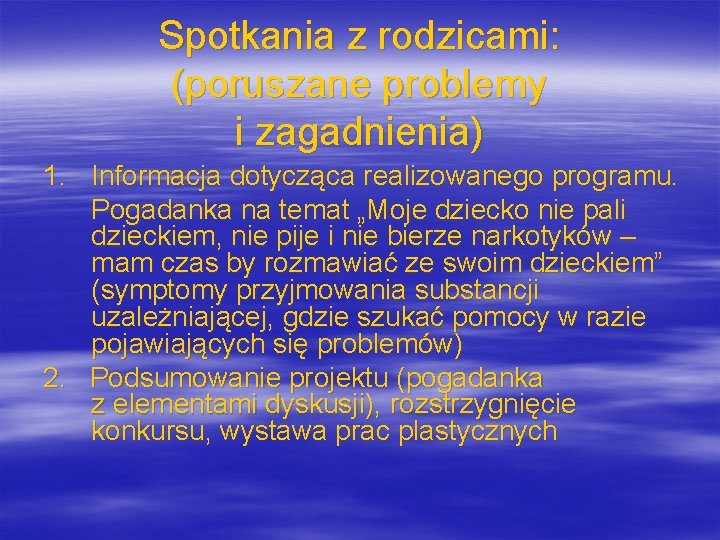 Spotkania z rodzicami: (poruszane problemy i zagadnienia)

1. Informacja dotycząca realizowanego programu.

Pogadanka na temat „Moje dziecko nie pali dzieckiem, nie pije i nie bierze narkotyków – mam czas by rozmawiać ze swoim dzieckiem” (symptomy przyjmowania substancji uzależniającej, gdzie szukać pomocy w razie pojawiających się problemów)

2. Podsumowanie projektu (pogadanka z elementami dyskusji), rozstrzygnięcie konkursu, wystawa prac plastycznych